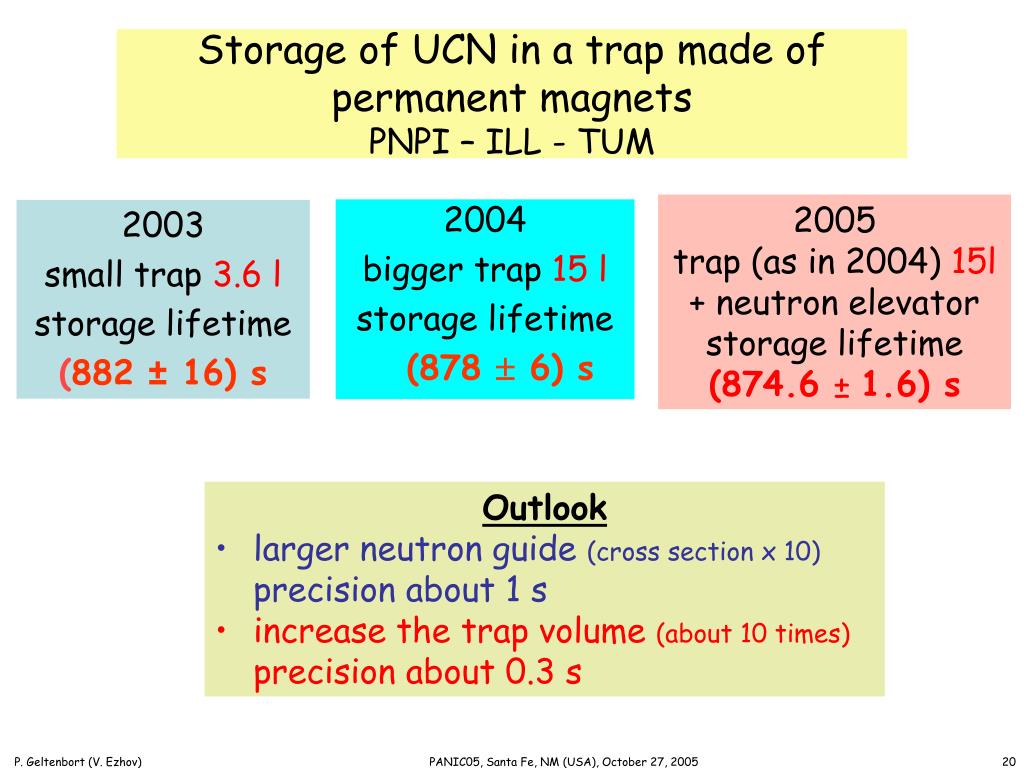 Storage of UCN in a trap made of permanent magnets
PNPI – ILL - TUM

2003
small trap 3.6 l
storage lifetime
(882 ± 16) s

2004
bigger trap 15 l
storage lifetime
(878 ± 6) s

2005
trap (as in 2004) 15l
+ neutron elevator
storage lifetime
(874.6 ± 1.6) s

Outlook
• larger neutron guide (cross section x 10)
precision about 1 s
• increase the trap volume (about 10 times)
precision about 0.3 s

P. Geltenbort (V. Ezhov)
PANIC05, Santa Fe, NM (USA), October 27, 2005
20